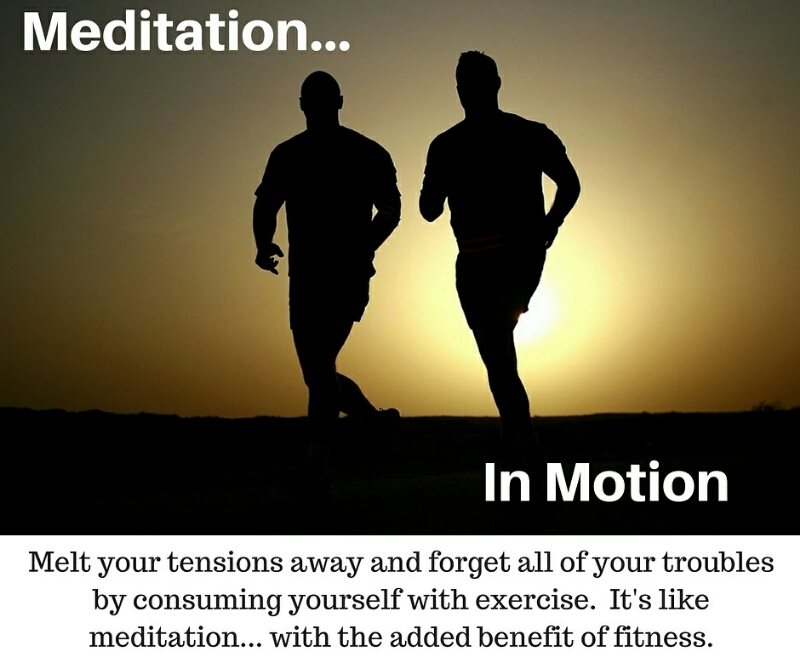 Meditation...

In Motion

Melt your tensions away and forget all of your troubles by consuming yourself with exercise. It's like meditation... with the added benefit of fitness.